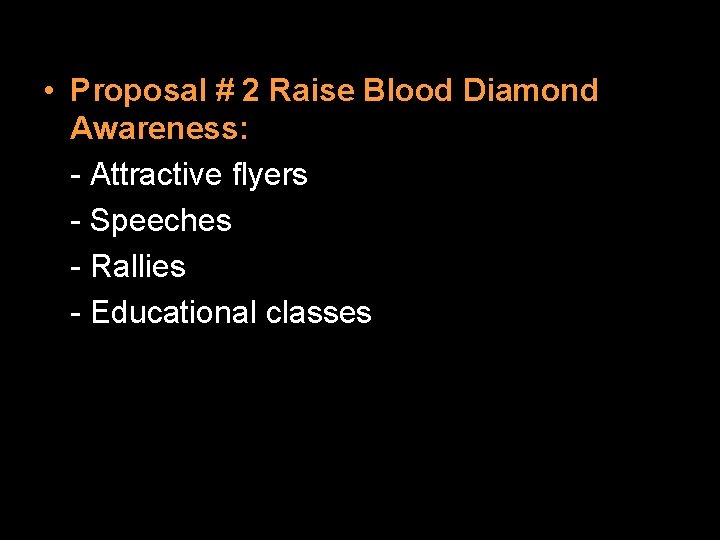 • Proposal # 2 Raise Blood Diamond Awareness:

- Attractive flyers
- Speeches
- Rallies
- Educational classes